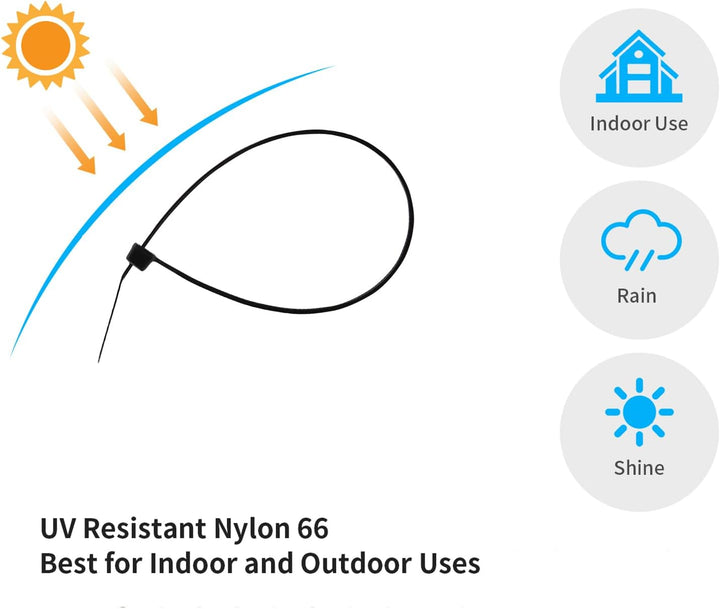 Indoor Use

Rain

Shine

UV Resistant Nylon 66
Best for Indoor and Outdoor Uses